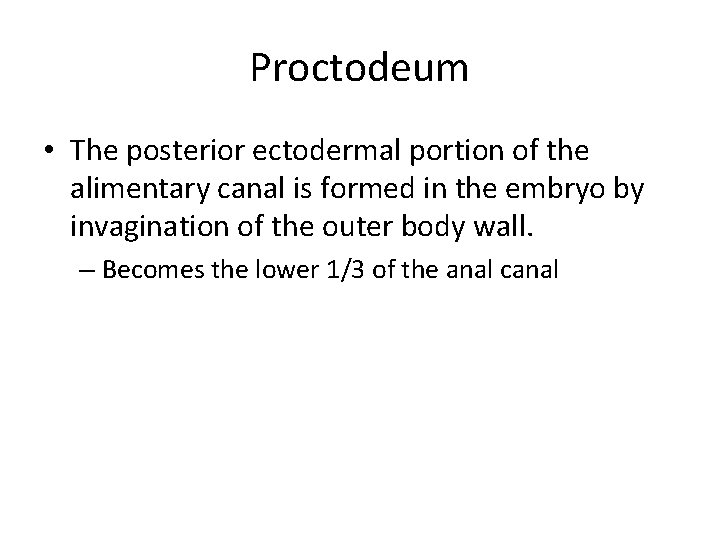 Proctodeum

• The posterior ectodermal portion of the alimentary canal is formed in the embryo by invagination of the outer body wall.

– Becomes the lower 1/3 of the anal canal